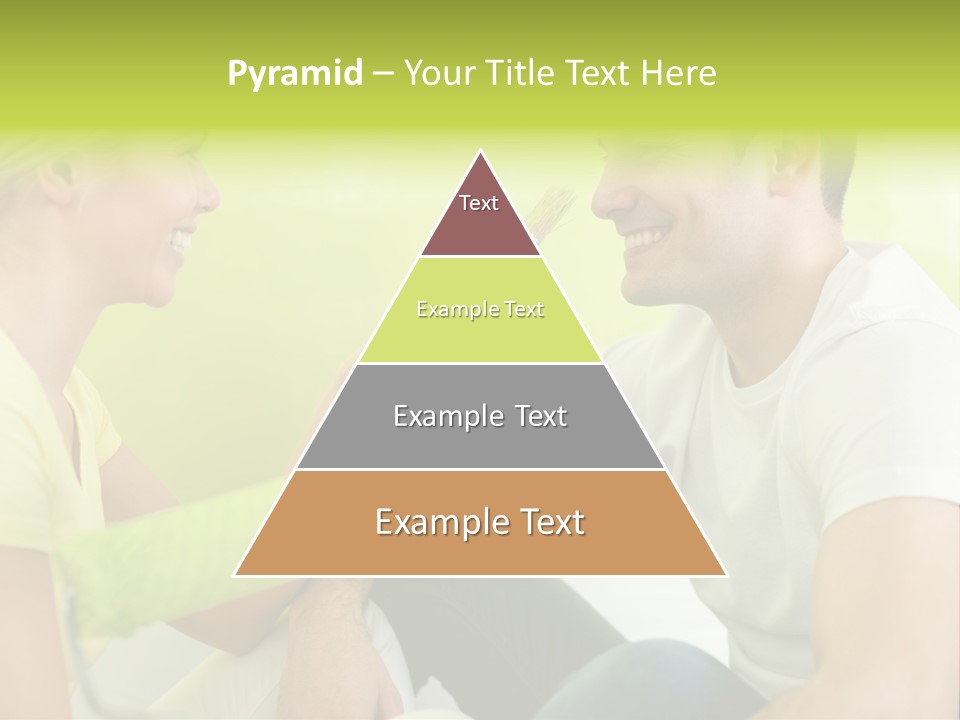 Pyramid – Your Title Text Here

Text

Example Text

Example Text

Example Text